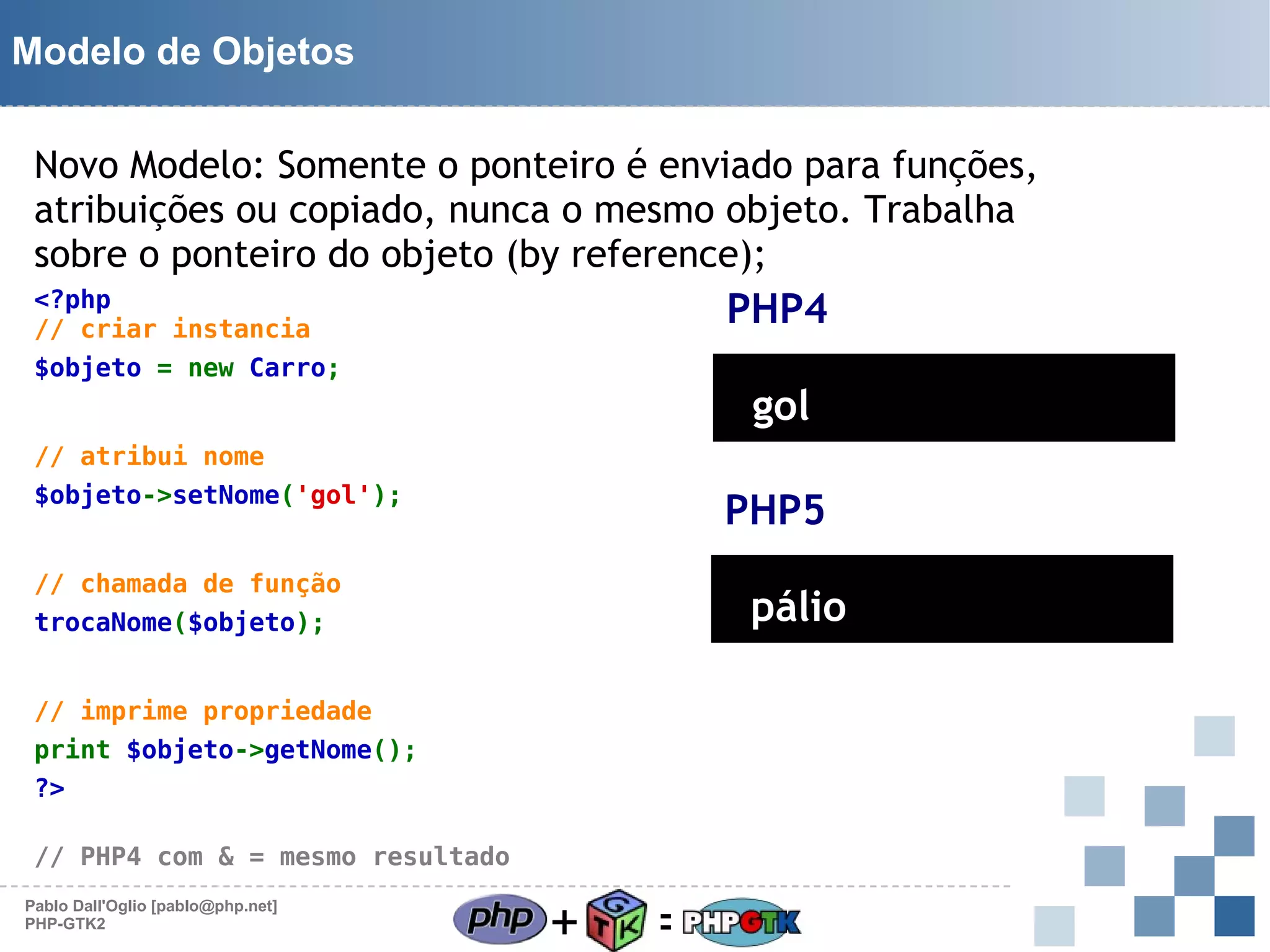 Modelo de Objetos

Novo Modelo: Somente o ponteiro é enviado para funções, atribuições ou copiado, nunca o mesmo objeto. Trabalha sobre o ponteiro do objeto (by reference);

<?php
// criar instancia
$objeto = new Carro;

// atribui nome
$objeto->setNome('gol');

// chamada de função
trocaNome($objeto);

// imprime propriedade
print $objeto->getNome();
?>

// PHP4 com & = mesmo resultado

PHP4

gol

PHP5

pálio

Pablo Dall'Oglio [pablo@php.net]
PHP-GTK2

php + GTK = PHPGTK